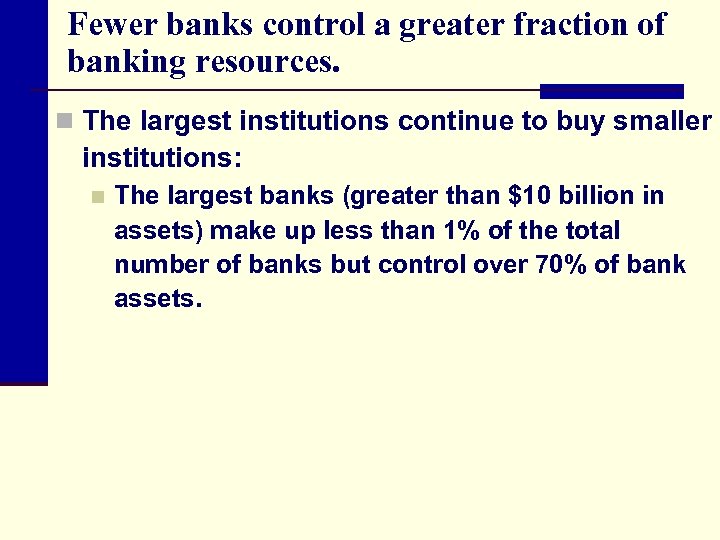 Fewer banks control a greater fraction of banking resources.

The largest institutions continue to buy smaller institutions:

The largest banks (greater than \$10 billion in assets) make up less than 1% of the total number of banks but control over 70% of bank assets.